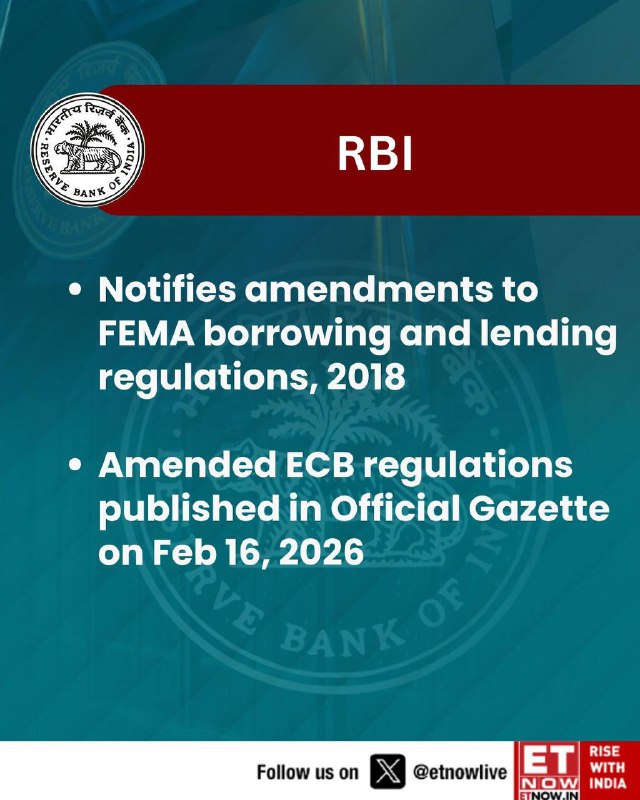 भारतीय रिज़र्व बैंक
RESERVE BANK OF INDIA

RBI

• Notifies amendments to FEMA borrowing and lending regulations, 2018

• Amended ECB regulations published in Official Gazette on Feb 16, 2026

Follow us on @etnowlive

ET NOW
ETNOW.IN
RISE WITH INDIA